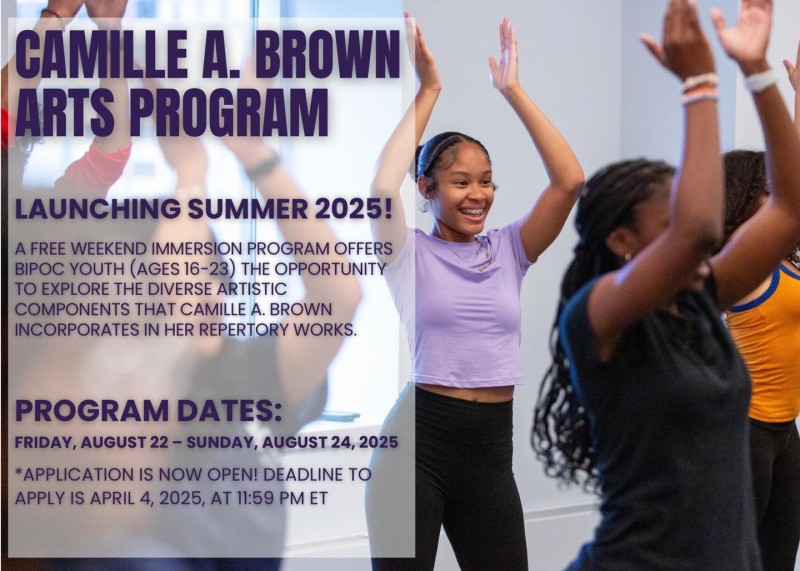 CAMILLE A. BROWN ARTS PROGRAM

LAUNCHING SUMMER 2025!

A FREE WEEKEND IMMERSION PROGRAM OFFERS BIPOC YOUTH (AGES 16-23) THE OPPORTUNITY TO EXPLORE THE DIVERSE ARTISTIC COMPONENTS THAT CAMILLE A. BROWN INCORPORATES IN HER REPERTORY WORKS.

PROGRAM DATES:

FRIDAY, AUGUST 22 – SUNDAY, AUGUST 24, 2025

*APPLICATION IS NOW OPEN! DEADLINE TO APPLY IS APRIL 4, 2025, AT 11:59 PM ET